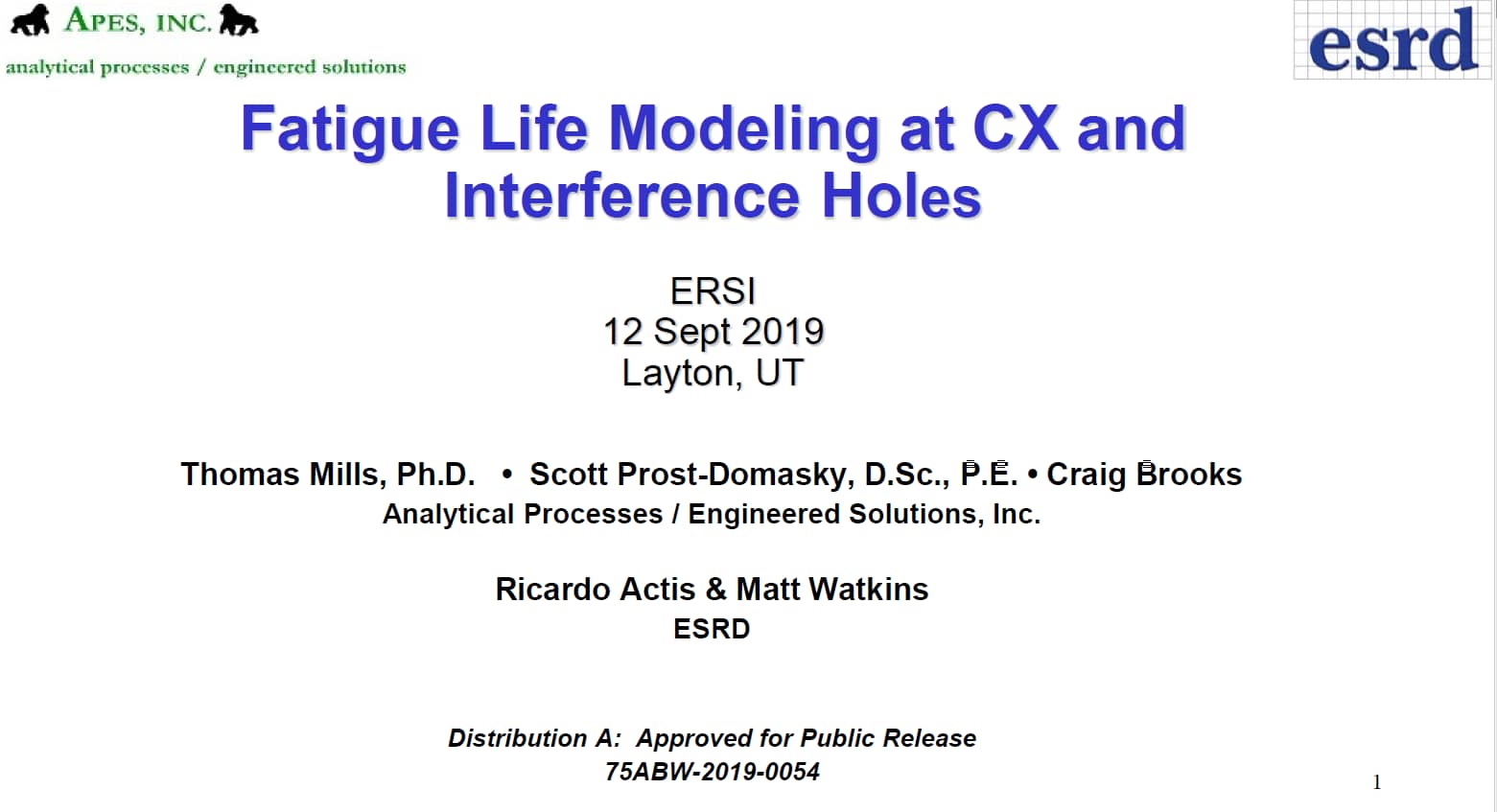 APES, INC.
analytical processes / engineered solutions

esrd

Fatigue Life Modeling at CX and Interference Holes

ERSI
12 Sept 2019
Layton, UT

Thomas Mills, Ph.D. • Scott Prost-Domasky, D.Sc., P.E. • Craig Brooks
Analytical Processes / Engineered Solutions, Inc.

Ricardo Actis & Matt Watkins
ESRD

Distribution A: Approved for Public Release
75ABW-2019-0054

1